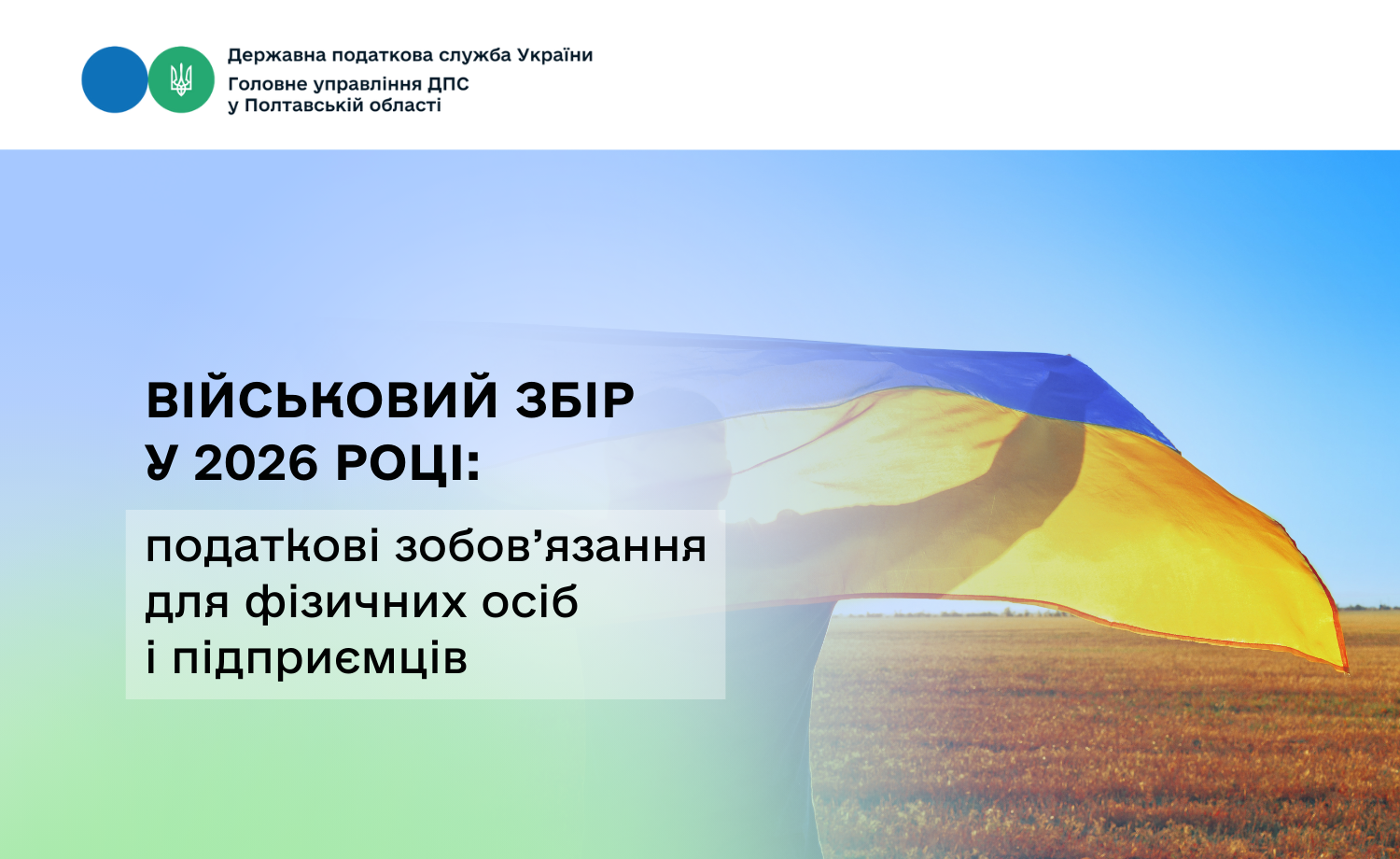 Державна податкова служба України
Головне управління ДПС
у Полтавській області

ВІЙСЬКОВИЙ ЗБІР
У 2026 РОЦІ:

податкові зобов’язання
для фізичних осіб
і підприємців